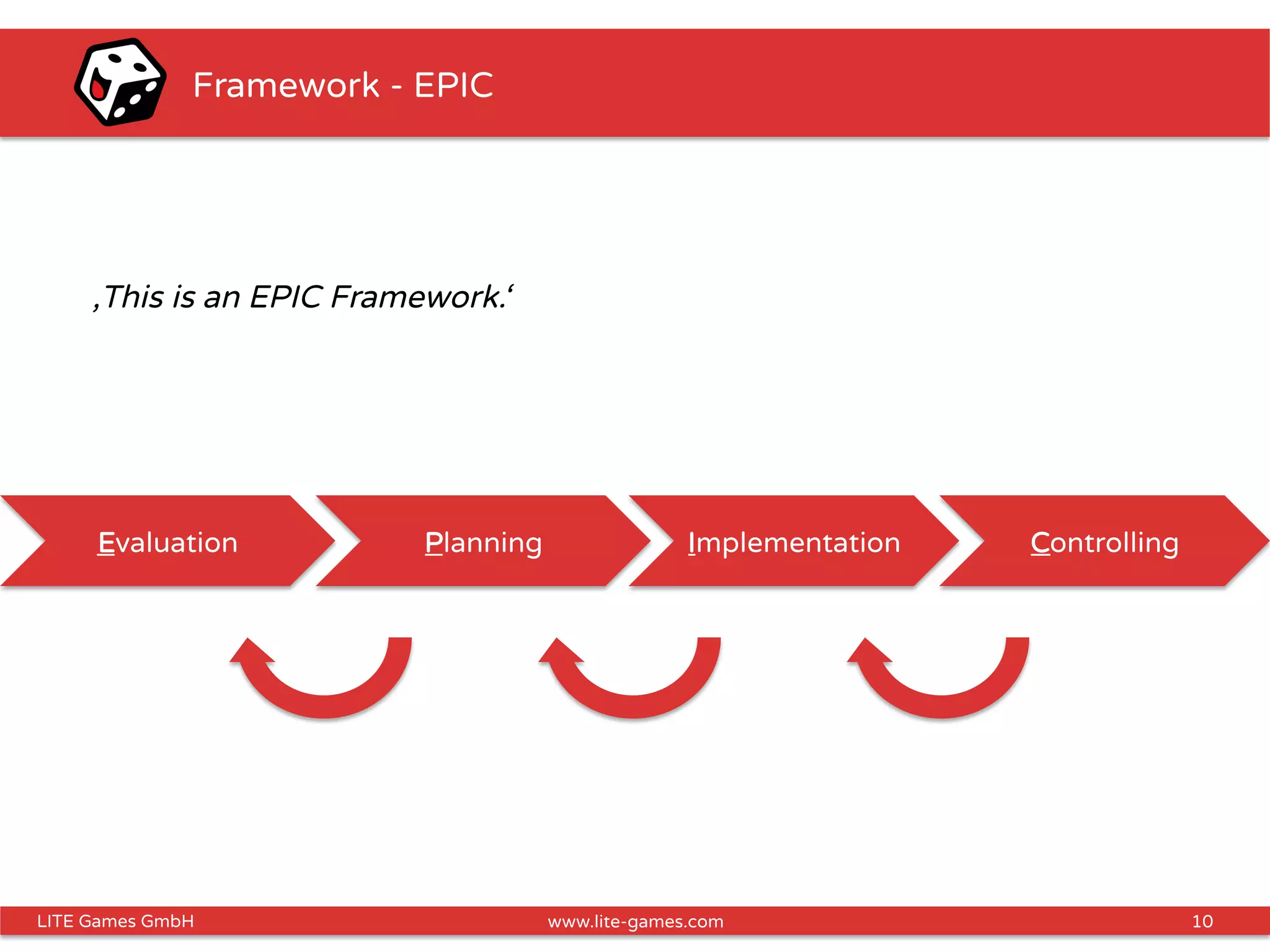 Framework - EPIC

‚This is an EPIC Framework.‘

Evaluation

Planning

Implementation

Controlling

LITE Games GmbH

www.lite-games.com

10